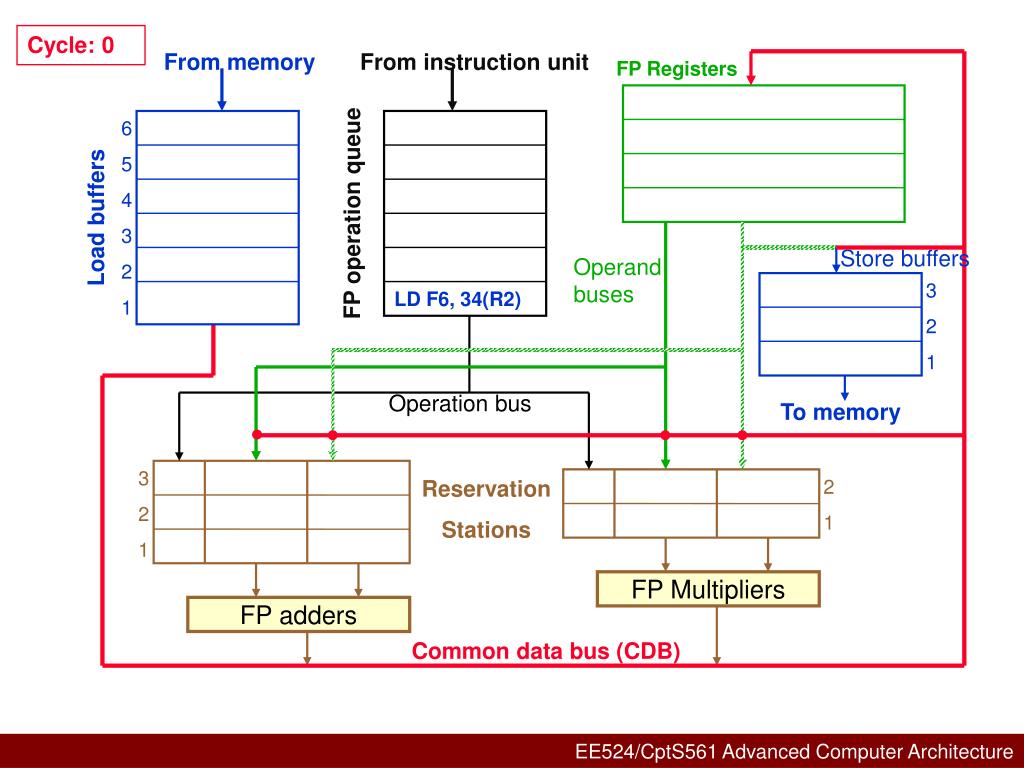 Cycle: 0

From memory

From instruction unit

FP Registers

Load buffers

6
5
4
3
2
1

FP operation queue

LD F6, 34(R2)

Operand buses

Store buffers

3
2
1

To memory

Operation bus

3
2
1

Reservation Stations

2
1

FP adders

FP Multipliers

Common data bus (CDB)

EE524/CptS561 Advanced Computer Architecture